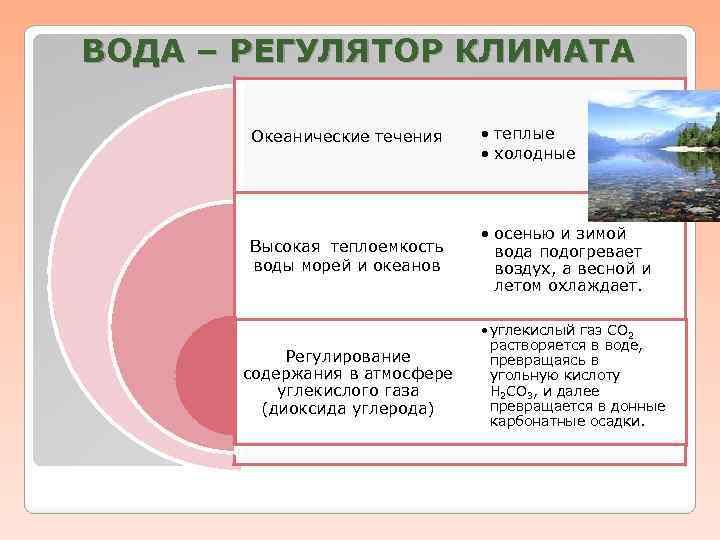 ВОДА – РЕГУЛЯТОР КЛИМАТА

Океанические течения

• теплые
• холодные

Высокая теплоемкость воды морей и океанов

• осенью и зимой вода подогревает воздух, а весной и летом охлаждает.

Регулирование содержания в атмосфере углекислого газа (диоксида углерода)

• углекислый газ $CO_2$ растворяется в воде, превращаясь в угольную кислоту $H_2CO_3$, и далее превращается в донные карбонатные осадки.